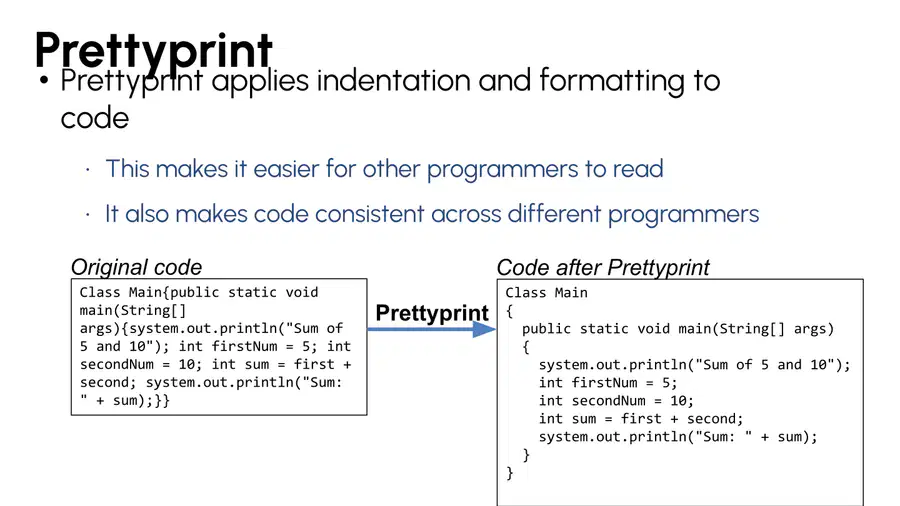 Prettyprint

• Prettyprint applies indentation and formatting to code

· This makes it easier for other programmers to read

· It also makes code consistent across different programmers

Original code

Class Main{public static void main(String[] args){system.out.println("Sum of 5 and 10"); int firstNum = 5; int secondNum = 10; int sum = first + second; system.out.println("Sum: " + sum);}}

Prettyprint

Code after Prettyprint

Class Main
{
  public static void main(String[] args)
  {
    system.out.println("Sum of 5 and 10");
    int firstNum = 5;
    int secondNum = 10;
    int sum = first + second;
    system.out.println("Sum: " + sum);
  }
}